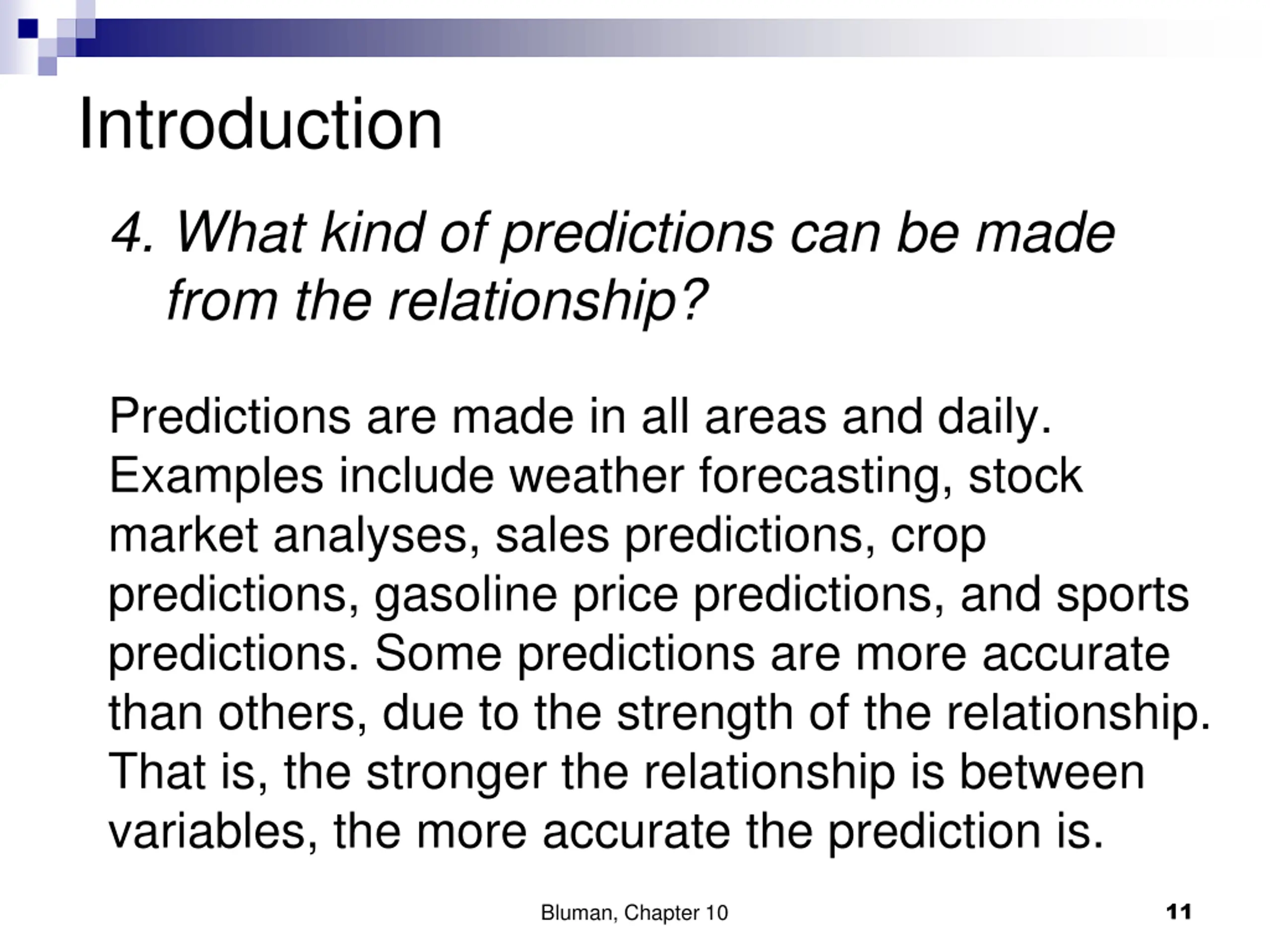 Introduction

4. What kind of predictions can be made from the relationship?

Predictions are made in all areas and daily. Examples include weather forecasting, stock market analyses, sales predictions, crop predictions, gasoline price predictions, and sports predictions. Some predictions are more accurate than others, due to the strength of the relationship. That is, the stronger the relationship is between variables, the more accurate the prediction is.

Bluman, Chapter 10

11